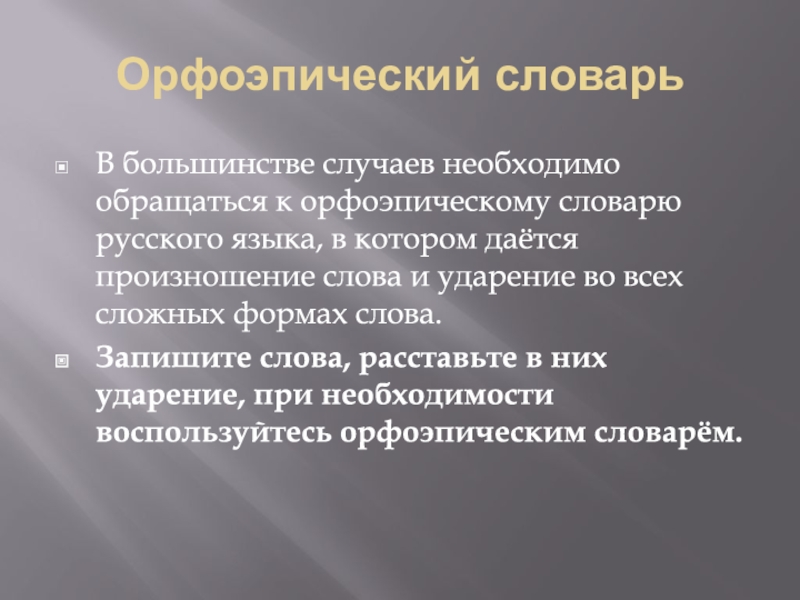 Орфоэпический словарь

В большинстве случаев необходимо обращаться к орфоэпическому словарю русского языка, в котором даётся произношение слова и ударение во всех сложных формах слова.

Запишите слова, расставьте в них ударение, при необходимости воспользуйтесь орфоэпическим словарём.